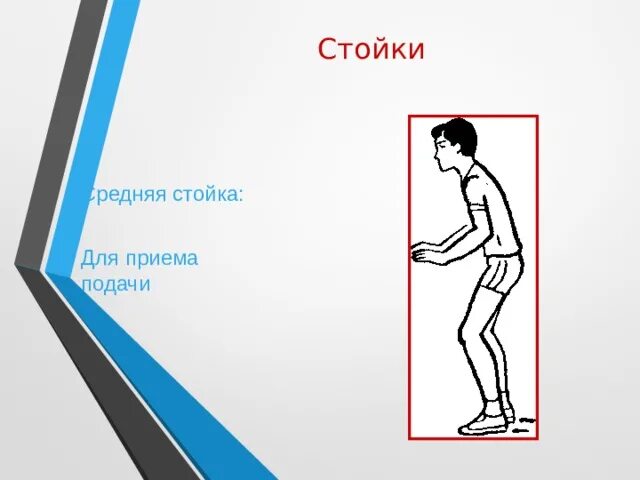 Стойки

Средняя стойка:

Для приема подачи